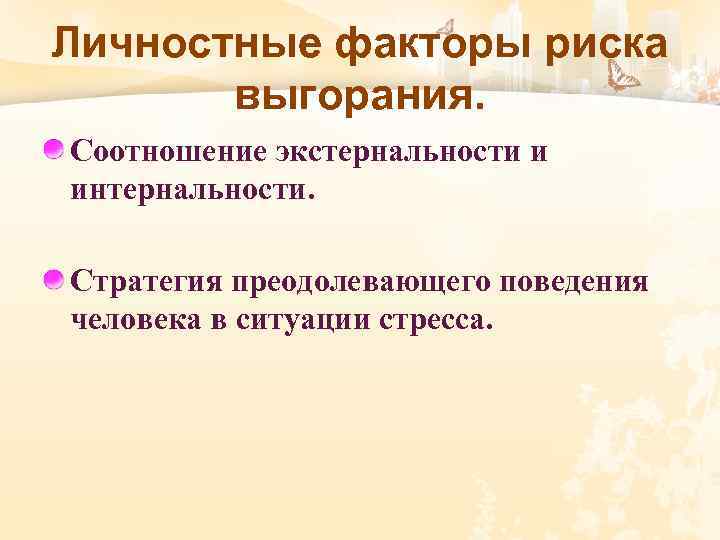 Личностные факторы риска выгорания.

Соотношение экстернальности и интернальности.

Стратегия преодолевающего поведения человека в ситуации стресса.